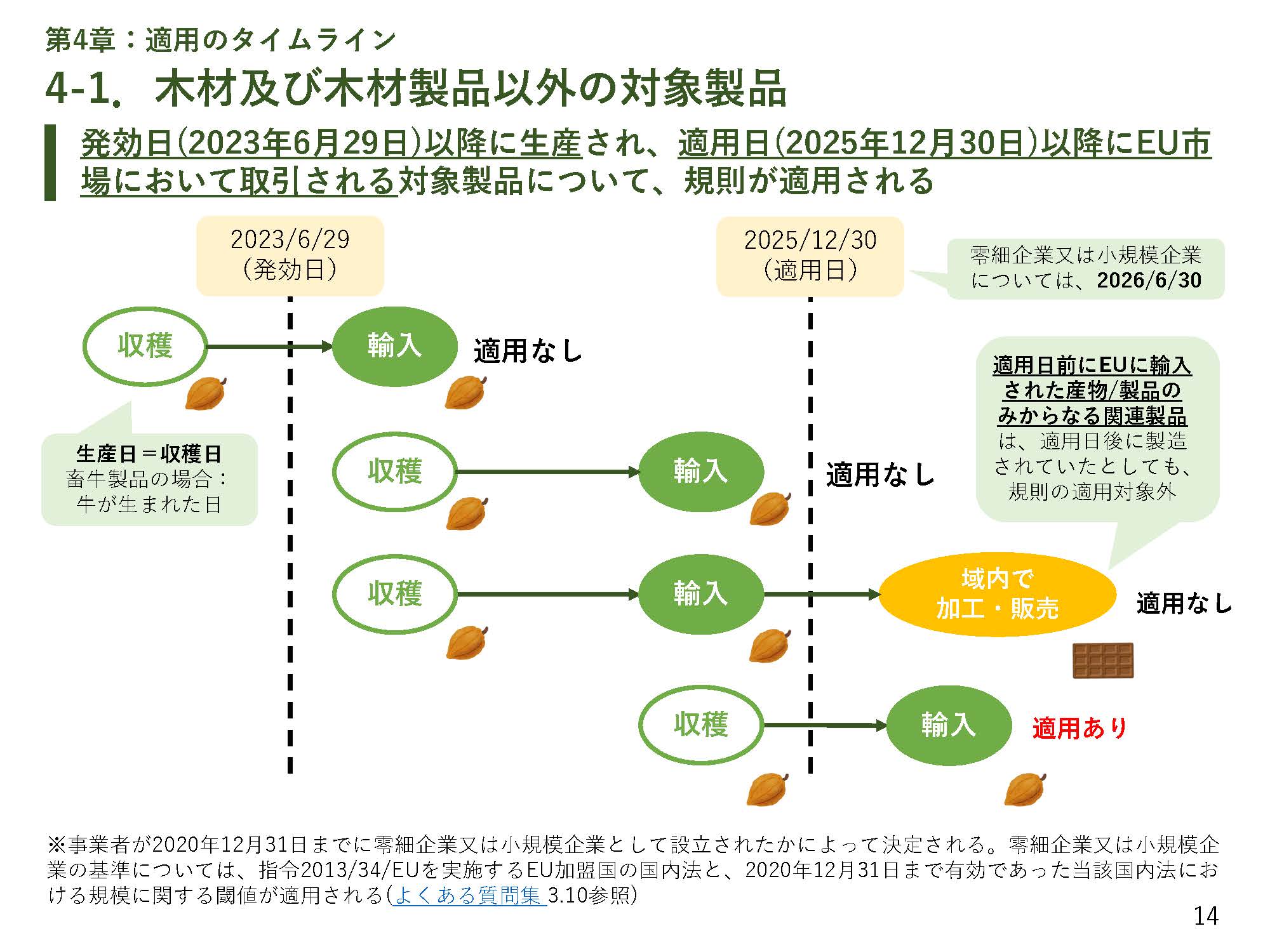 第4章：適用のタイムライン

4-1. 木材及び木材製品以外の対象製品

発効日(2023年6月29日)以降に生産され、適用日(2025年12月30日)以降にEU市場において取引される対象製品について、規則が適用される

2023/6/29
(発効日)

2025/12/30
(適用日)

零細企業又は小規模企業については、2026/6/30

収穫

輸入

適用なし

生産日＝収穫日
畜牛製品の場合：
牛が生まれた日

収穫

輸入

適用なし

適用日前にEUに輸入された産物/製品のみからなる関連製品は、適用日後に製造されていたとしても、規則の適用対象外

収穫

輸入

域内で
加工・販売

適用なし

収穫

輸入

適用あり

※事業者が2020年12月31日までに零細企業又は小規模企業として設立されたかによって決定される。零細企業又は小規模企業の基準については、指令2013/34/EUを実施するEU加盟国の国内法と、2020年12月31日まで有効であった当該国内法における規模に関する閾値が適用される(よくある質問集 3.10参照)

14